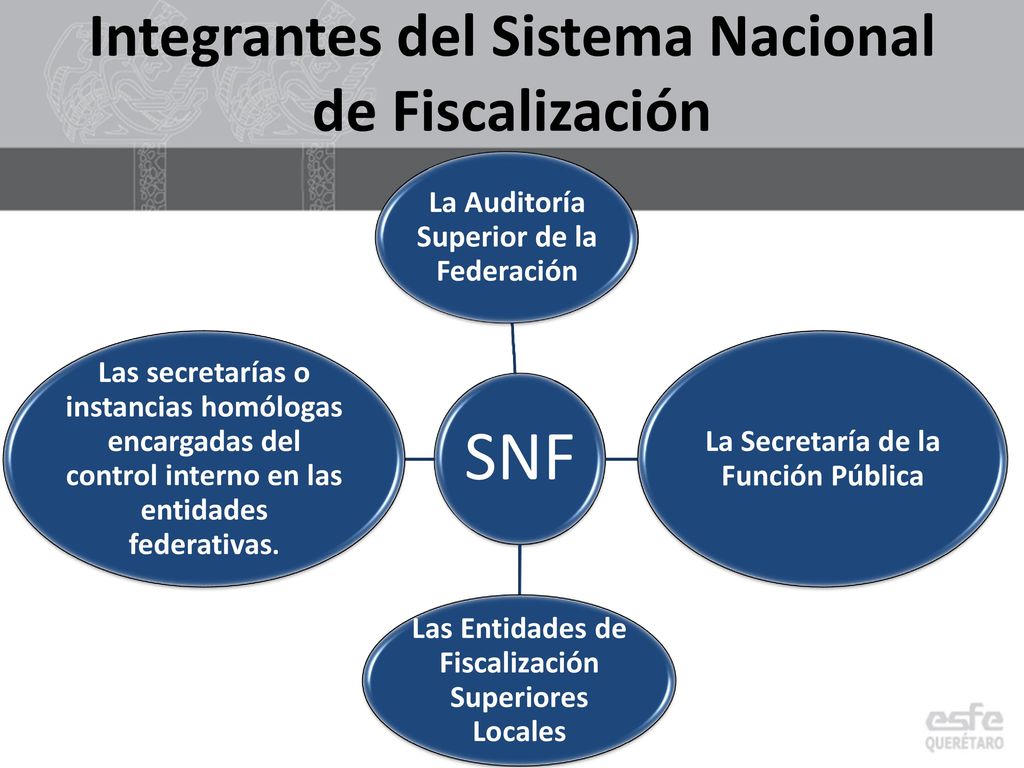 Integrantes del Sistema Nacional de Fiscalización

La Auditoría Superior de la Federación

Las secretarías o instancias homólogas encargadas del control interno en las entidades federativas.

SNF

La Secretaría de la Función Pública

Las Entidades de Fiscalización Superiores Locales

esfe QUERÉTARO